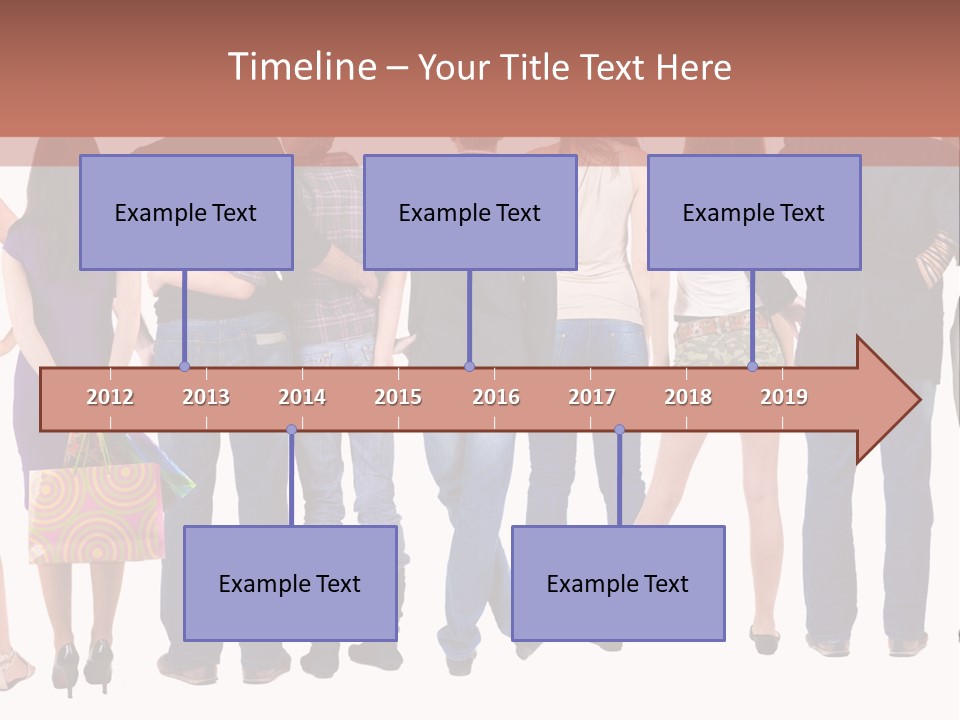 Timeline – Your Title Text Here

Example Text

Example Text

Example Text

2012 2013 2014 2015 2016 2017 2018 2019

Example Text

Example Text